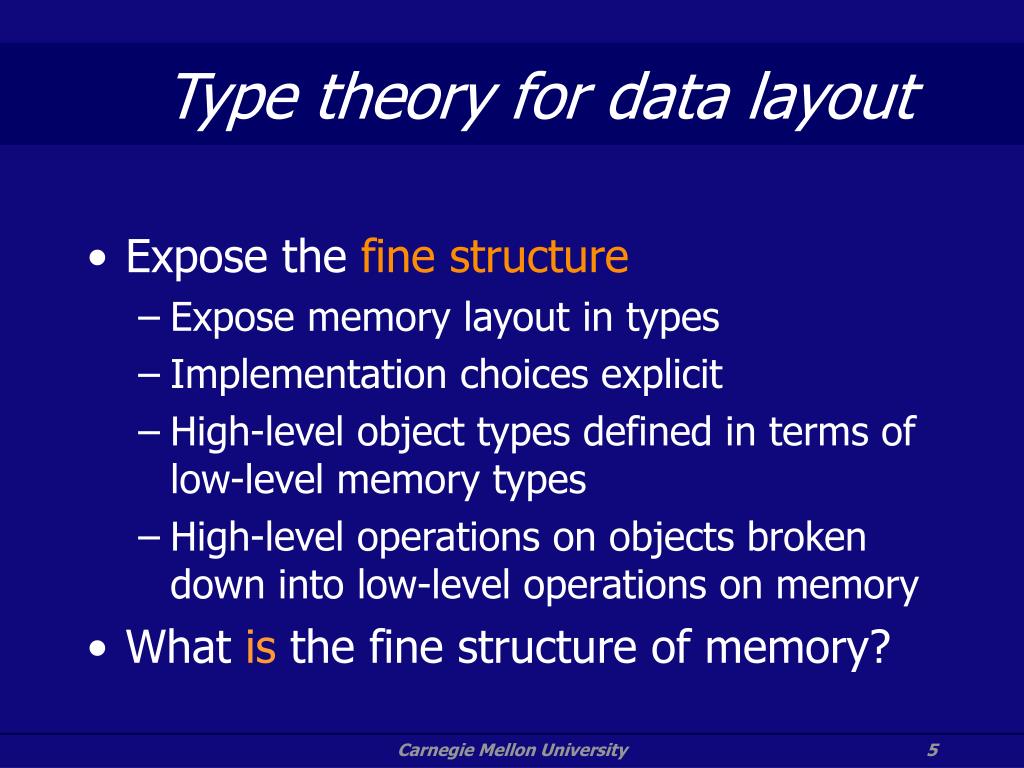 Type theory for data layout

• Expose the fine structure
  – Expose memory layout in types
  – Implementation choices explicit
  – High-level object types defined in terms of low-level memory types
  – High-level operations on objects broken down into low-level operations on memory
• What is the fine structure of memory?

Carnegie Mellon University

5